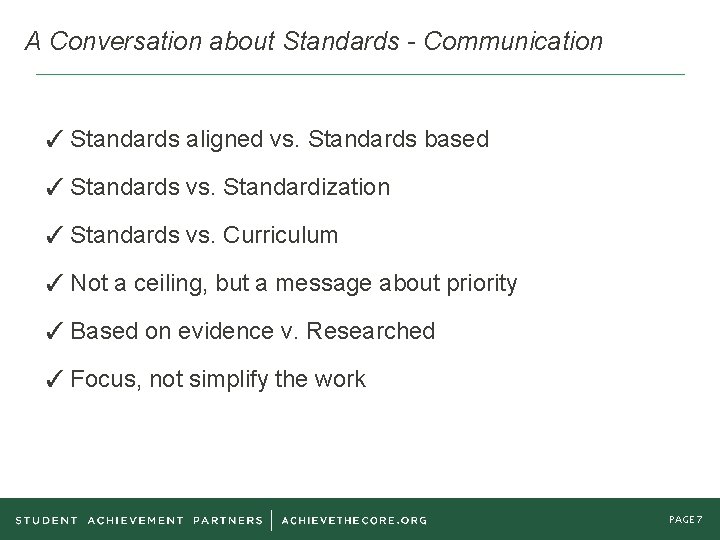 A Conversation about Standards - Communication

✓ Standards aligned vs. Standards based

✓ Standards vs. Standardization

✓ Standards vs. Curriculum

✓ Not a ceiling, but a message about priority

✓ Based on evidence v. Researched

✓ Focus, not simplify the work

STUDENT ACHIEVEMENT PARTNERS | ACHIEVETHECORE.ORG

PAGE 7